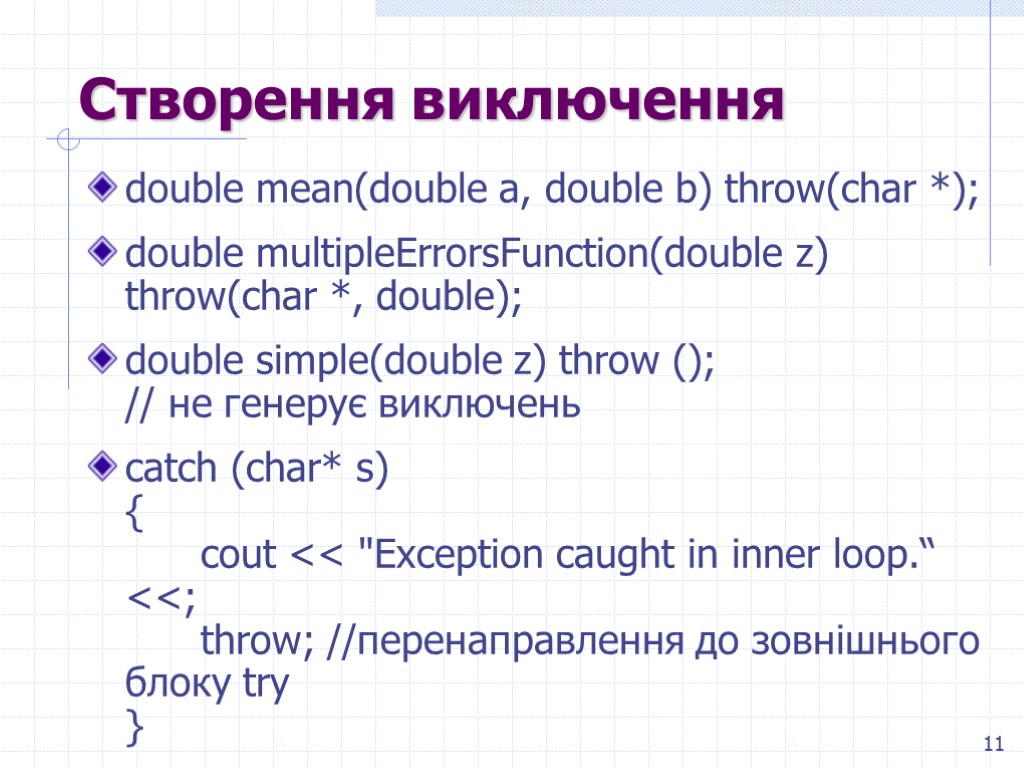 Створення виключення

double mean(double a, double b) throw(char *);

double multipleErrorsFunction(double z) throw(char *, double);

double simple(double z) throw ();
// не генерує виключень

catch (char* s)
{
cout << "Exception caught in inner loop.“ <<;
throw; //перенаправлення до зовнішнього блоку try
}

11